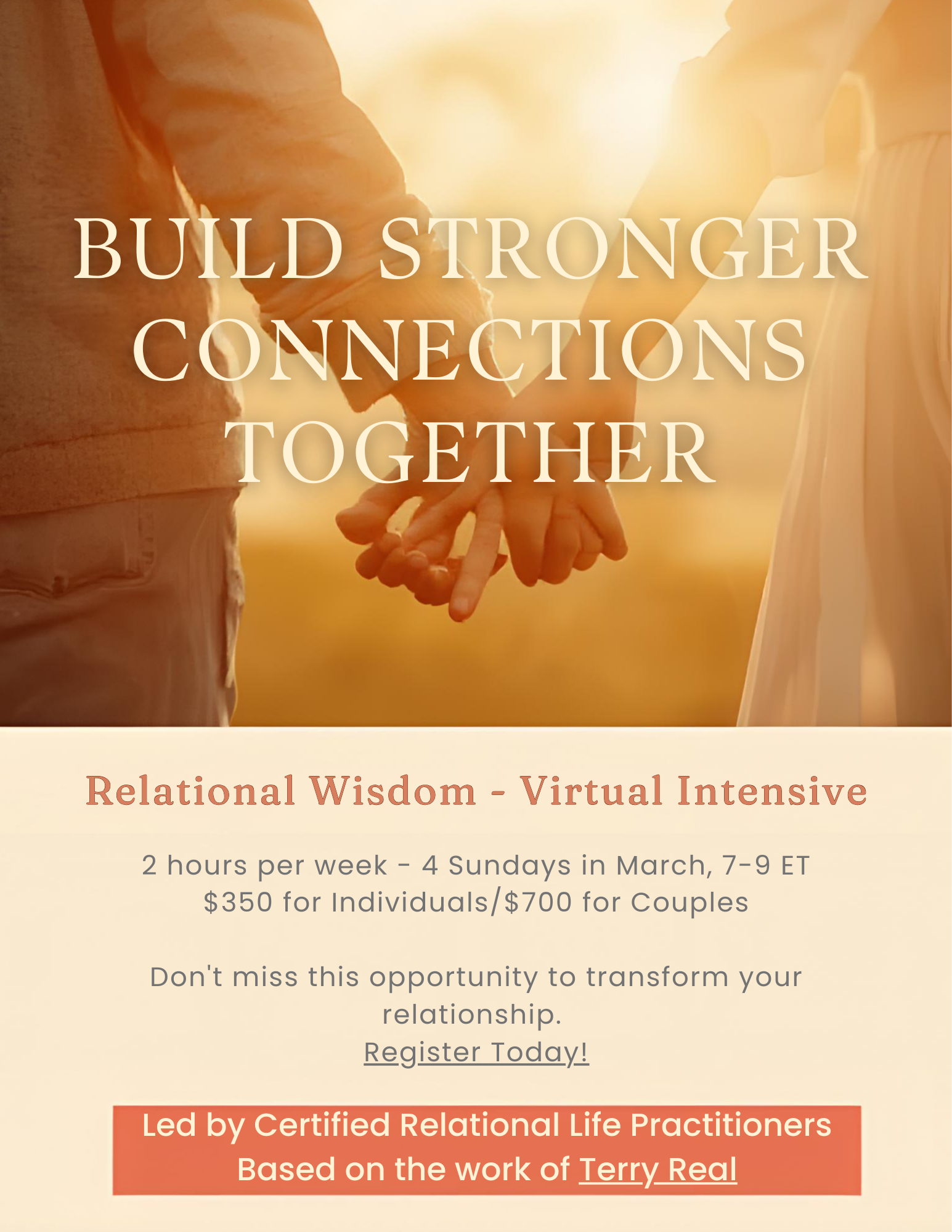 BUILD STRONGER CONNECTIONS TOGETHER

Relational Wisdom - Virtual Intensive

2 hours per week - 4 Sundays in March, 7-9 ET
$350 for Individuals/$700 for Couples

Don't miss this opportunity to transform your relationship.
Register Today!

Led by Certified Relational Life Practitioners
Based on the work of Terry Real